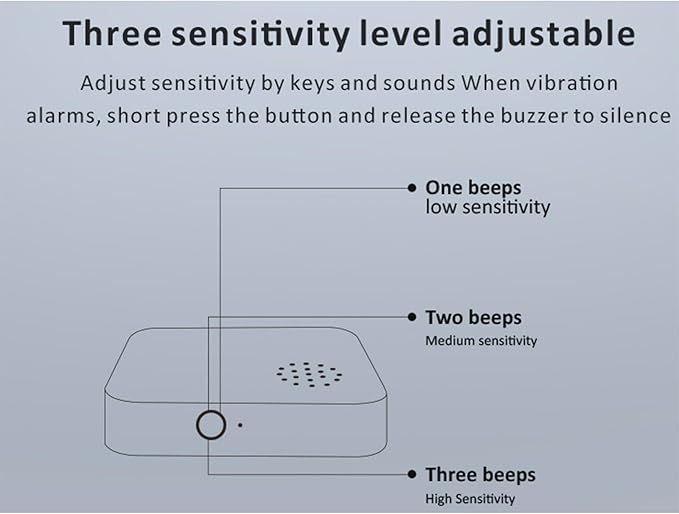 Three sensitivity level adjustable

Adjust sensitivity by keys and sounds When vibration alarms, short press the button and release the buzzer to silence

One beeps
low sensitivity

Two beeps
Medium sensitivity

Three beeps
High Sensitivity